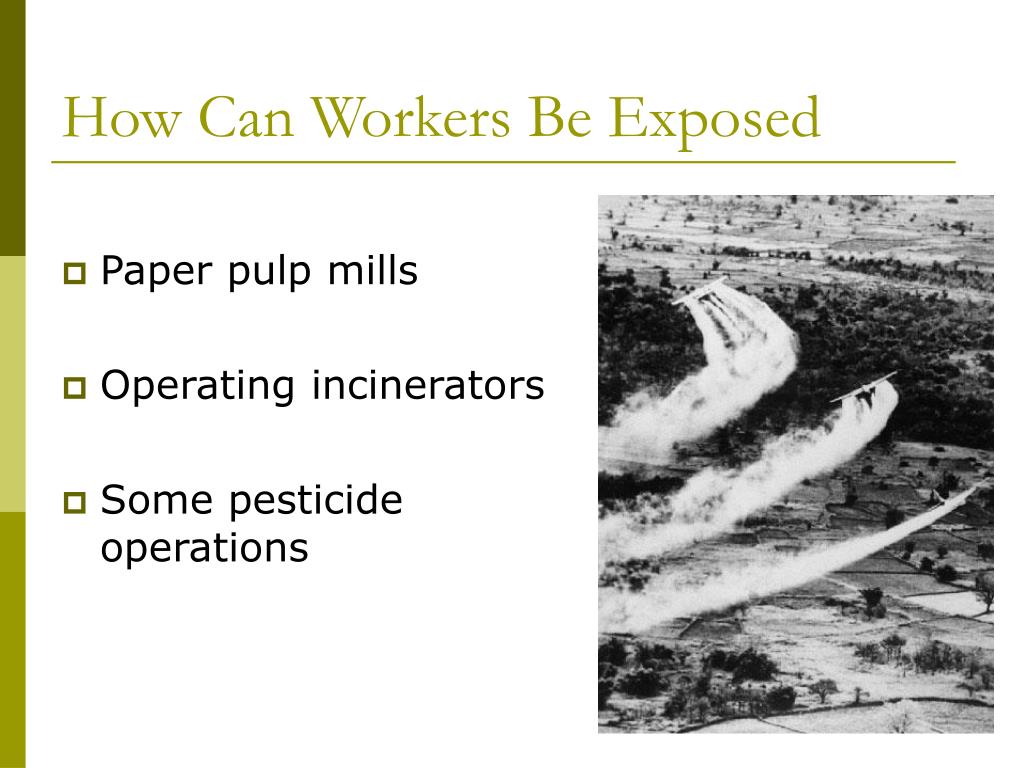 How Can Workers Be Exposed

Paper pulp mills

Operating incinerators

Some pesticide operations